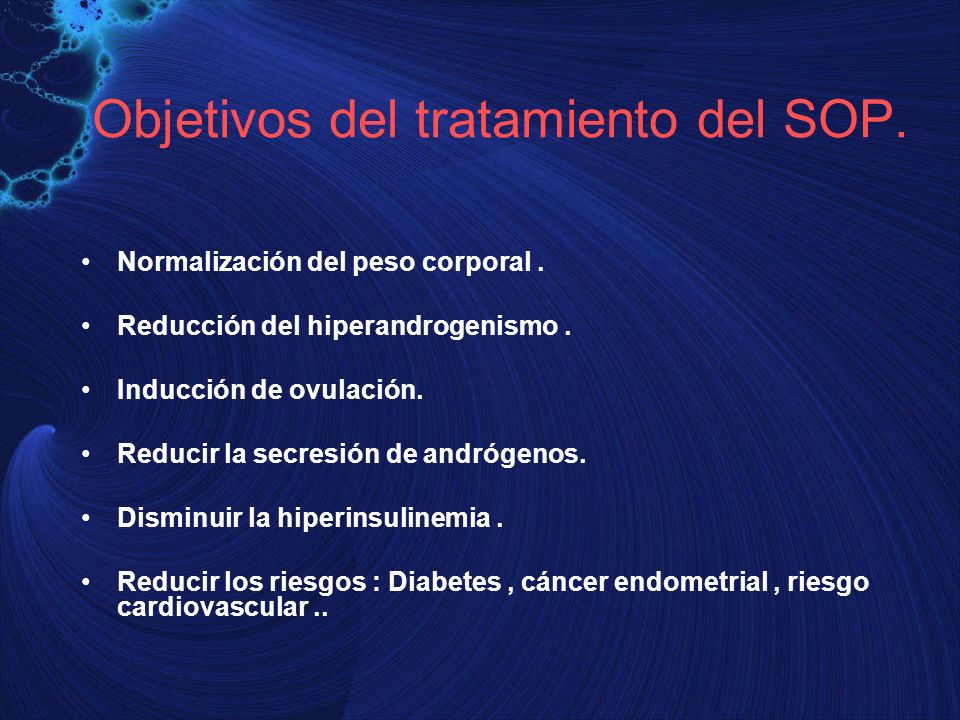 Objetivos del tratamiento del SOP.

• Normalización del peso corporal .

• Reducción del hiperandrogenismo .

• Inducción de ovulación.

• Reducir la secresión de andrógenos.

• Disminuir la hiperinsulinemia .

• Reducir los riesgos : Diabetes , cáncer endometrial , riesgo cardiovascular ..